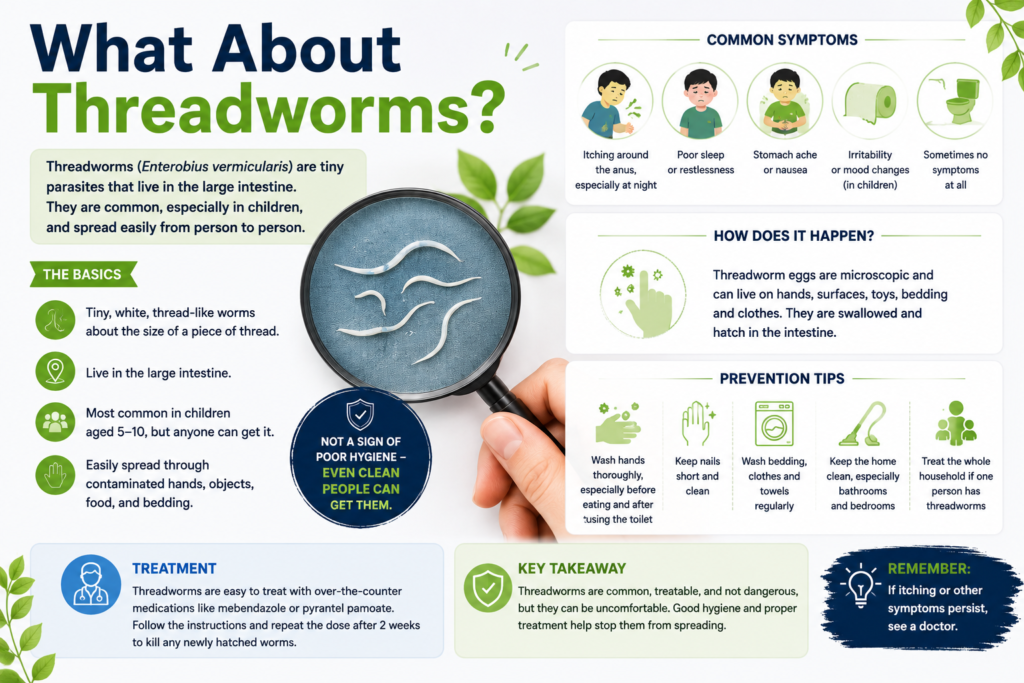 What About Threadworms?

Threadworms (Enterobius vermicularis) are tiny parasites that live in the large intestine. They are common, especially in children, and spread easily from person to person.

THE BASICS

Tiny, white, thread-like worms about the size of a piece of thread.

Live in the large intestine.

Most common in children aged 5–10, but anyone can get it.

Easily spread through contaminated hands, objects, food, and bedding.

NOT A SIGN OF POOR HYGIENE – EVEN CLEAN PEOPLE CAN GET THEM.

COMMON SYMPTOMS

Itching around the anus, especially at night

Poor sleep or restlessness

Stomach ache or nausea

Irritability or mood changes (in children)

Sometimes no symptoms at all

HOW DOES IT HAPPEN?

Threadworm eggs are microscopic and can live on hands, surfaces, toys, bedding and clothes. They are swallowed and hatch in the intestine.

PREVENTION TIPS

Wash hands thoroughly, especially before eating and after using the toilet

Keep nails short and clean

Wash bedding, clothes and towels regularly

Keep the home clean, especially bathrooms and bedrooms

Treat the whole household if one person has threadworms

TREATMENT

Threadworms are easy to treat with over-the-counter medications like mebendazole or pyrantel pamoate. Follow the instructions and repeat the dose after 2 weeks to kill any newly hatched worms.

KEY TAKEAWAY

Threadworms are common, treatable, and not dangerous, but they can be uncomfortable. Good hygiene and proper treatment help stop them from spreading.

REMEMBER:

If itching or other symptoms persist, see a doctor.